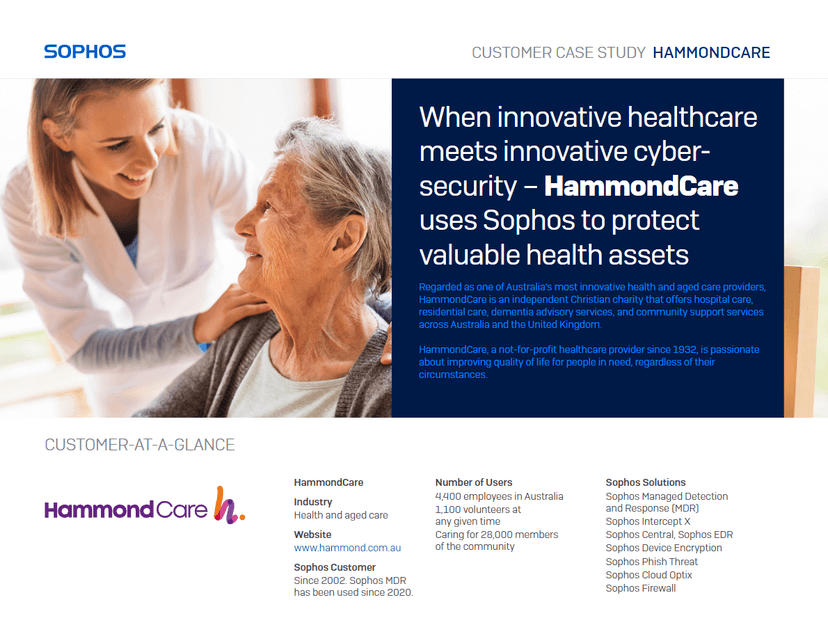 SOPHOS

CUSTOMER CASE STUDY HAMMONDCARE

When innovative healthcare meets innovative cyber-security – HammondCare uses Sophos to protect valuable health assets

Regarded as one of Australia's most innovative health and aged care providers, HammondCare is an independent Christian charity that offers hospital care, residential care, dementia advisory services, and community support services across Australia and the United Kingdom.

HammondCare, a not-for-profit healthcare provider since 1932, is passionate about improving quality of life for people in need, regardless of their circumstances.

CUSTOMER-AT-A-GLANCE

HammondCare h.

HammondCare

Industry
Health and aged care

Website
www.hammond.com.au

Sophos Customer
Since 2002. Sophos MDR has been used since 2020.

Number of Users
4,400 employees in Australia
1,100 volunteers at any given time
Caring for 28,000 members of the community

Sophos Solutions
Sophos Managed Detection and Response (MDR)
Sophos Intercept X
Sophos Central, Sophos EDR
Sophos Device Encryption
Sophos Phish Threat
Sophos Cloud Optix
Sophos Firewall